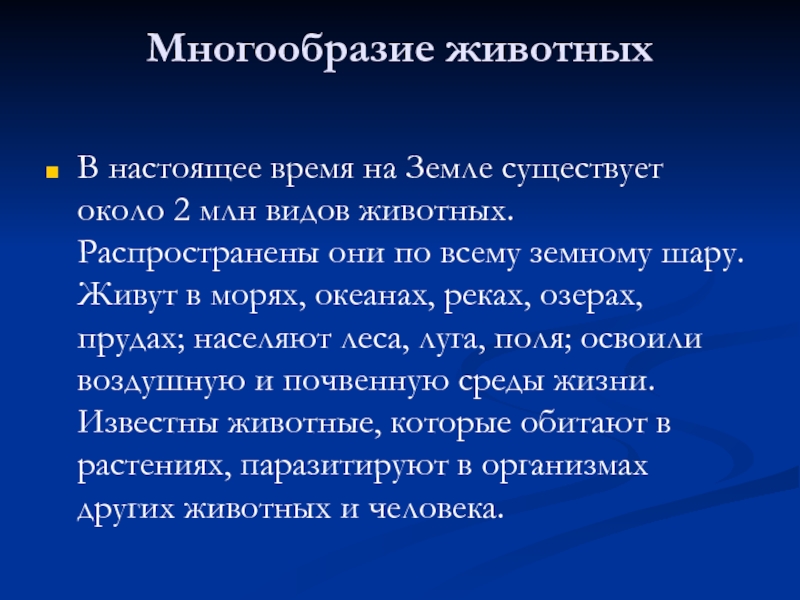 Многообразие животных

В настоящее время на Земле существует около 2 млн видов животных. Распространены они по всему земному шару. Живут в морях, океанах, реках, озерах, прудах; населяют леса, луга, поля; освоили воздушную и почвенную среды жизни. Известны животные, которые обитают в растениях, паразитируют в организмах других животных и человека.